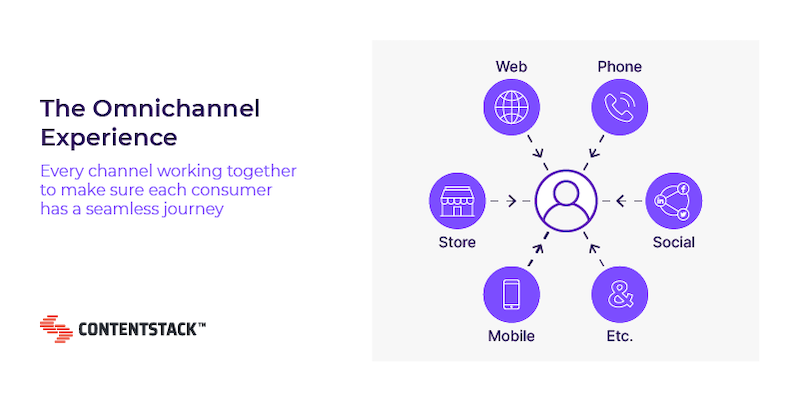 The Omnichannel Experience

Every channel working together to make sure each consumer has a seamless journey

CONTENTSTACK™

Web

Phone

Store

Social

Mobile

Etc.